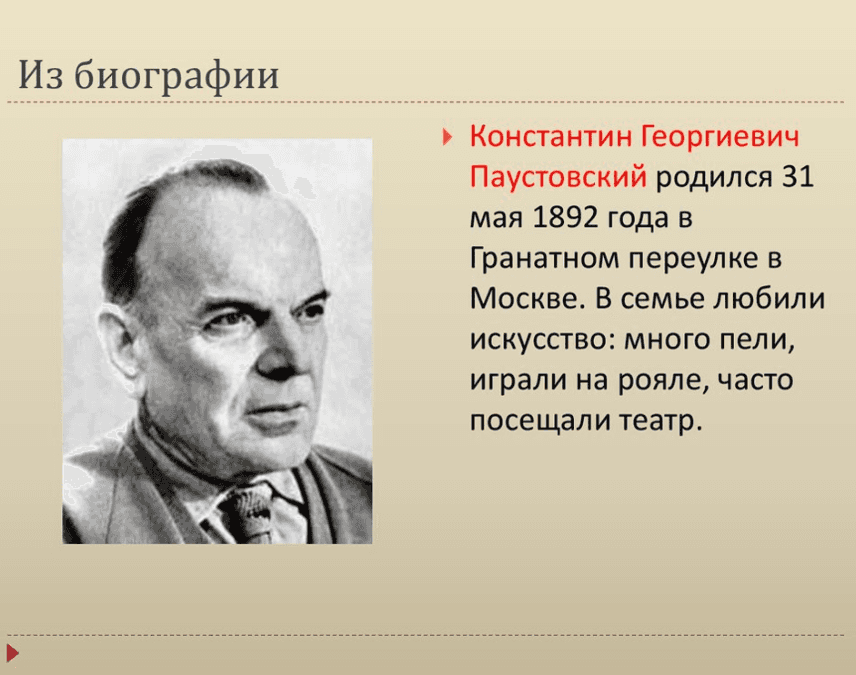 Из биографии

Константин Георгиевич Паустовский родился 31 мая 1892 года в Гранатном переулке в Москве. В семье любили искусство: много пели, играли на рояле, часто посещали театр.